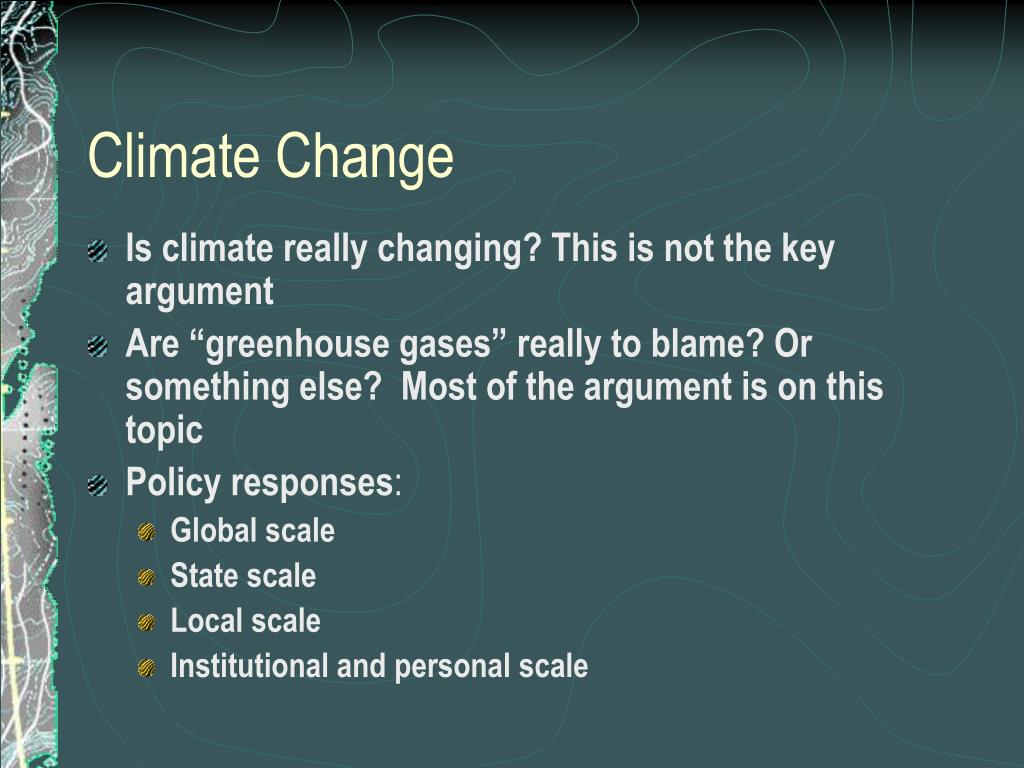 Climate Change

Is climate really changing? This is not the key argument

Are “greenhouse gases” really to blame? Or something else? Most of the argument is on this topic

Policy responses:

Global scale

State scale

Local scale

Institutional and personal scale